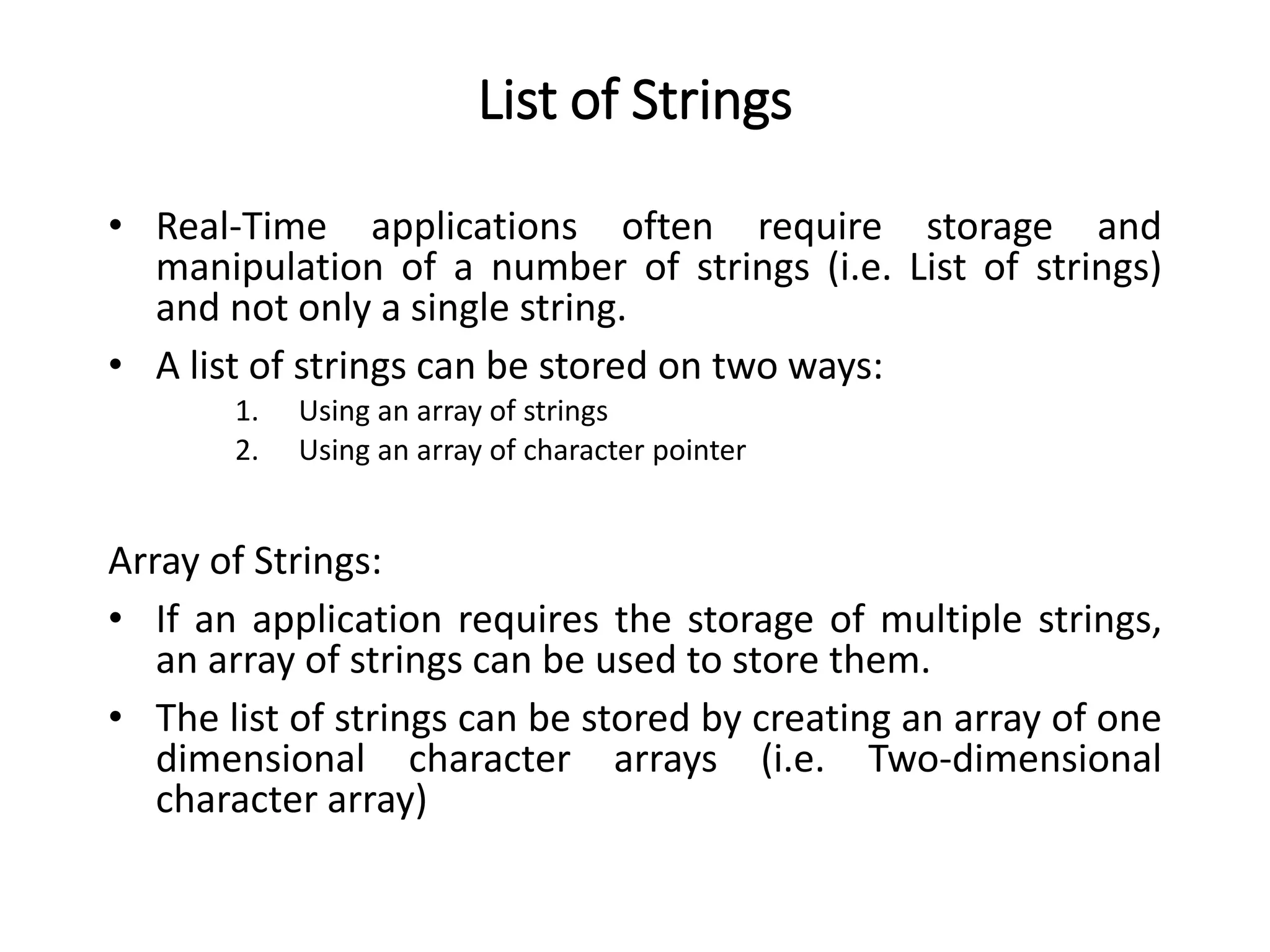 List of Strings

• Real-Time applications often require storage and manipulation of a number of strings (i.e. List of strings) and not only a single string.
• A list of strings can be stored on two ways:
1. Using an array of strings
2. Using an array of character pointer

Array of Strings:
• If an application requires the storage of multiple strings, an array of strings can be used to store them.
• The list of strings can be stored by creating an array of one dimensional character arrays (i.e. Two-dimensional character array)